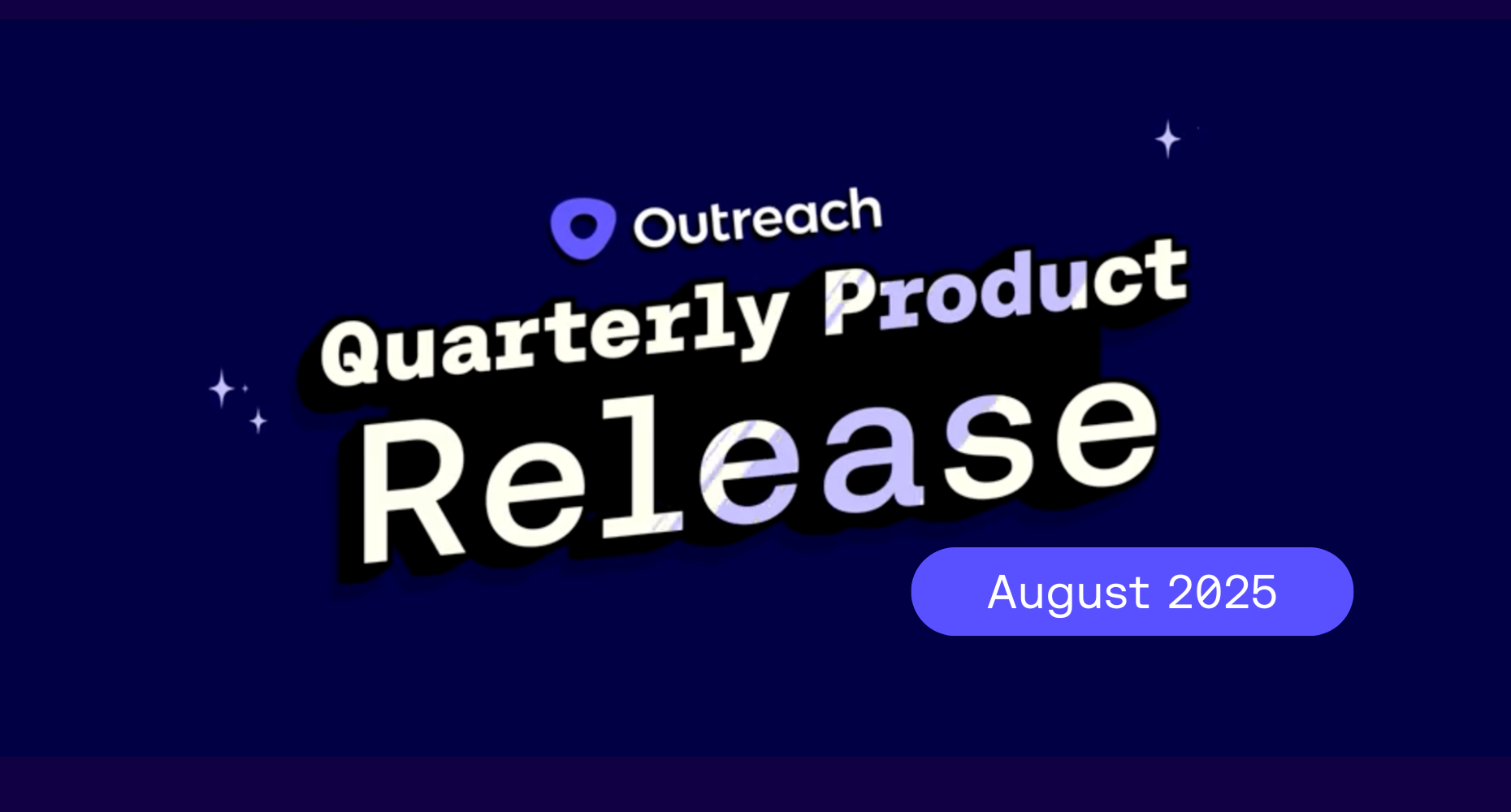 Outreach

Quarterly Product Release

August 2025